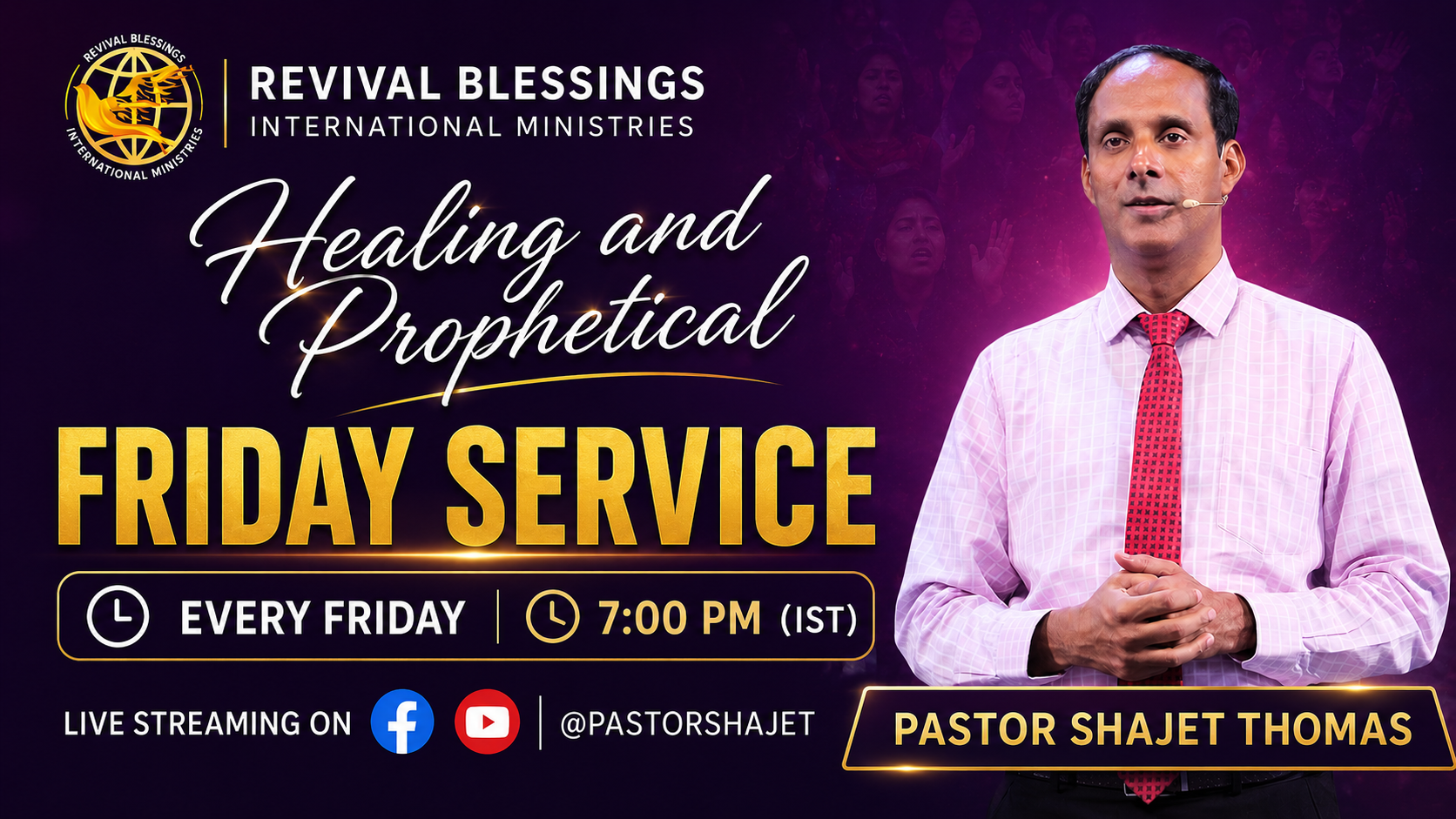 REVIVAL BLESSINGS INTERNATIONAL MINISTRIES

REVIVAL BLESSINGS
INTERNATIONAL MINISTRIES

Healing and Prophetical
FRIDAY SERVICE

EVERY FRIDAY | 7:00 PM (IST)

LIVE STREAMING ON | @PASTORSHAJET

PASTOR SHAJET THOMAS